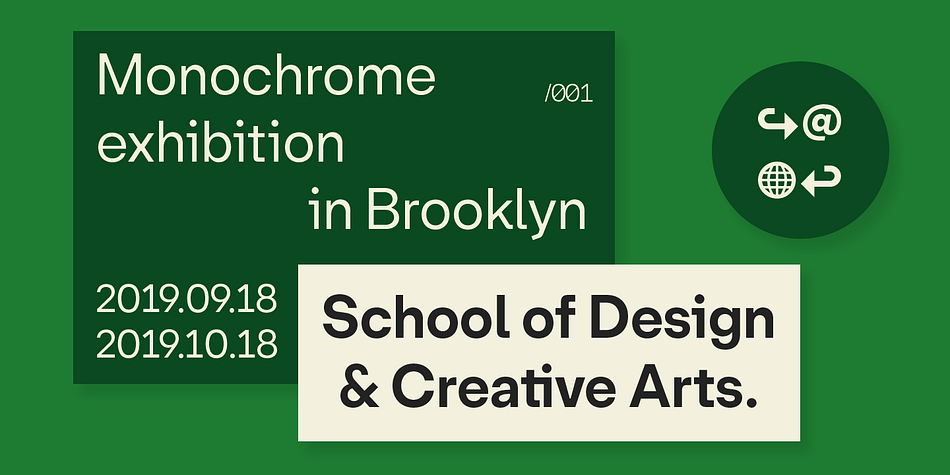 Monochrome exhibition in Brooklyn

/001

2019.09.18
2019.10.18

School of Design & Creative Arts.

↪@
🌐↩